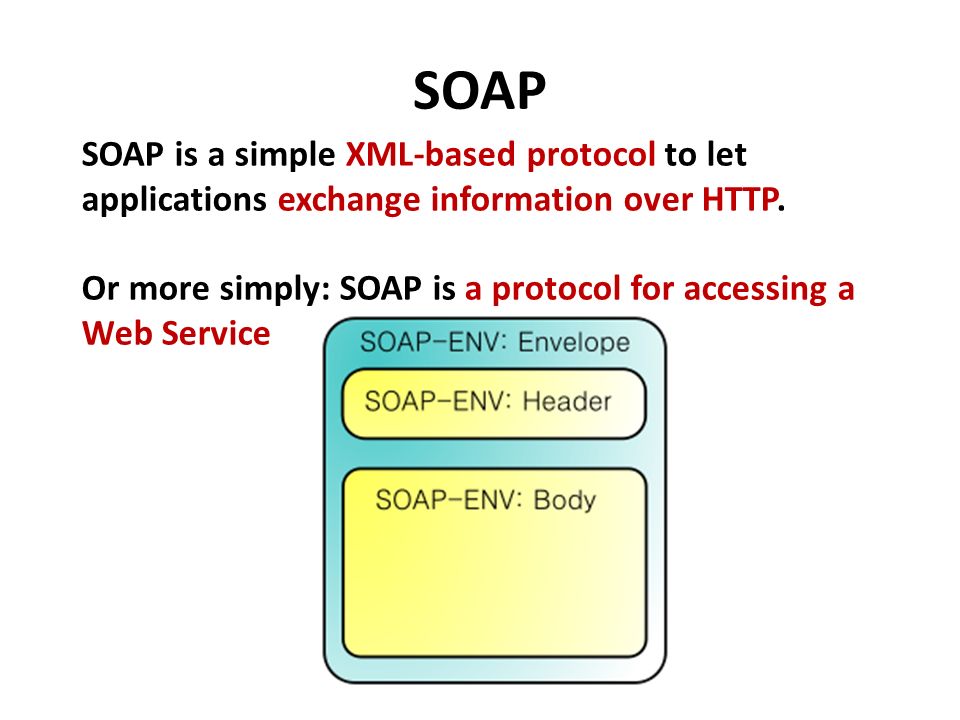 SOAP

SOAP is a simple XML-based protocol to let applications exchange information over HTTP.

Or more simply: SOAP is a protocol for accessing a Web Service

SOAP-ENV: Envelope

SOAP-ENV: Header

SOAP-ENV: Body